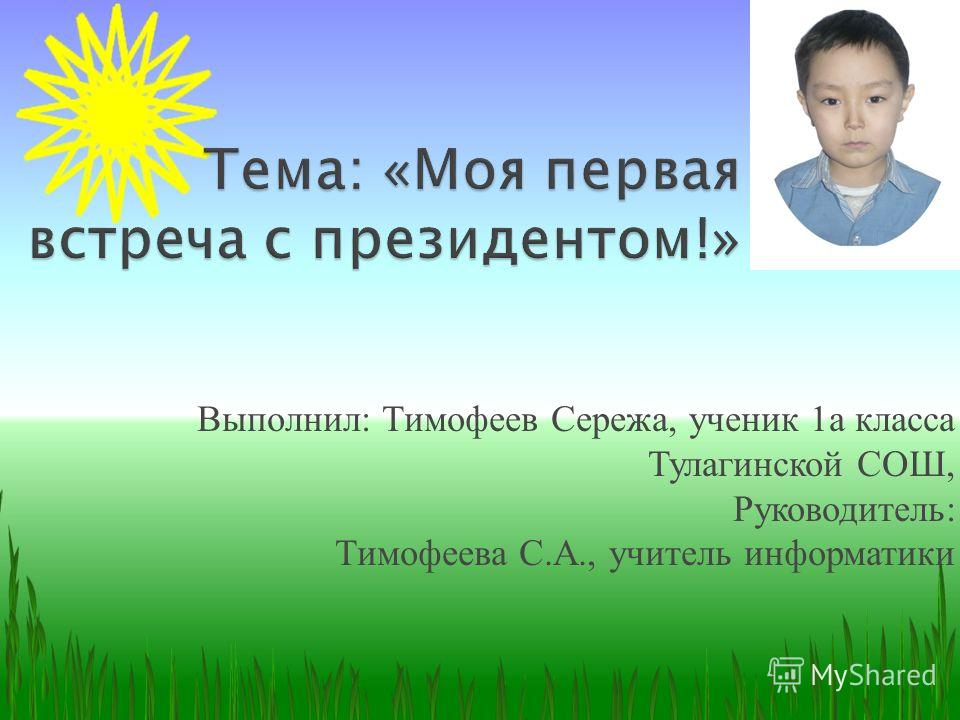 Тема: «Моя первая встреча с президентом!»

Выполнил: Тимофеев Сережа, ученик 1а класса Тулагинской СОШ, Руководитель: Тимофеева С.А., учитель информатики

MyShared